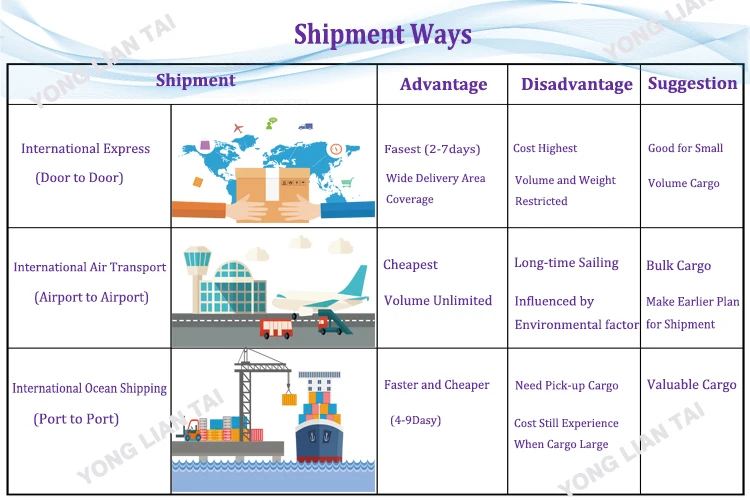 Shipment Ways

| Shipment | | Advantage | Disadvantage | Suggestion |
|---|---|---|---|---|
| International Express (Door to Door) | | Fasest (2-7days) Wide Delivery Area Coverage | Cost Highest Volume and Weight Restricted | Good for Small Volume Cargo |
| International Air Transport (Airport to Airport) | | Cheapest Volume Unlimited | Long-time Sailing Influenced by Environmental factor | Bulk Cargo Make Earlier Plan for Shipment |
| International Ocean Shipping (Port to Port) | | Faster and Cheaper (4-9Dasy) | Need Pick-up Cargo Cost Still Experience When Cargo Large | Valuable Cargo |

YONG LIAN TAI
YONG LIAN TAI
YONG LIAN TAI
YONG LIAN TAI